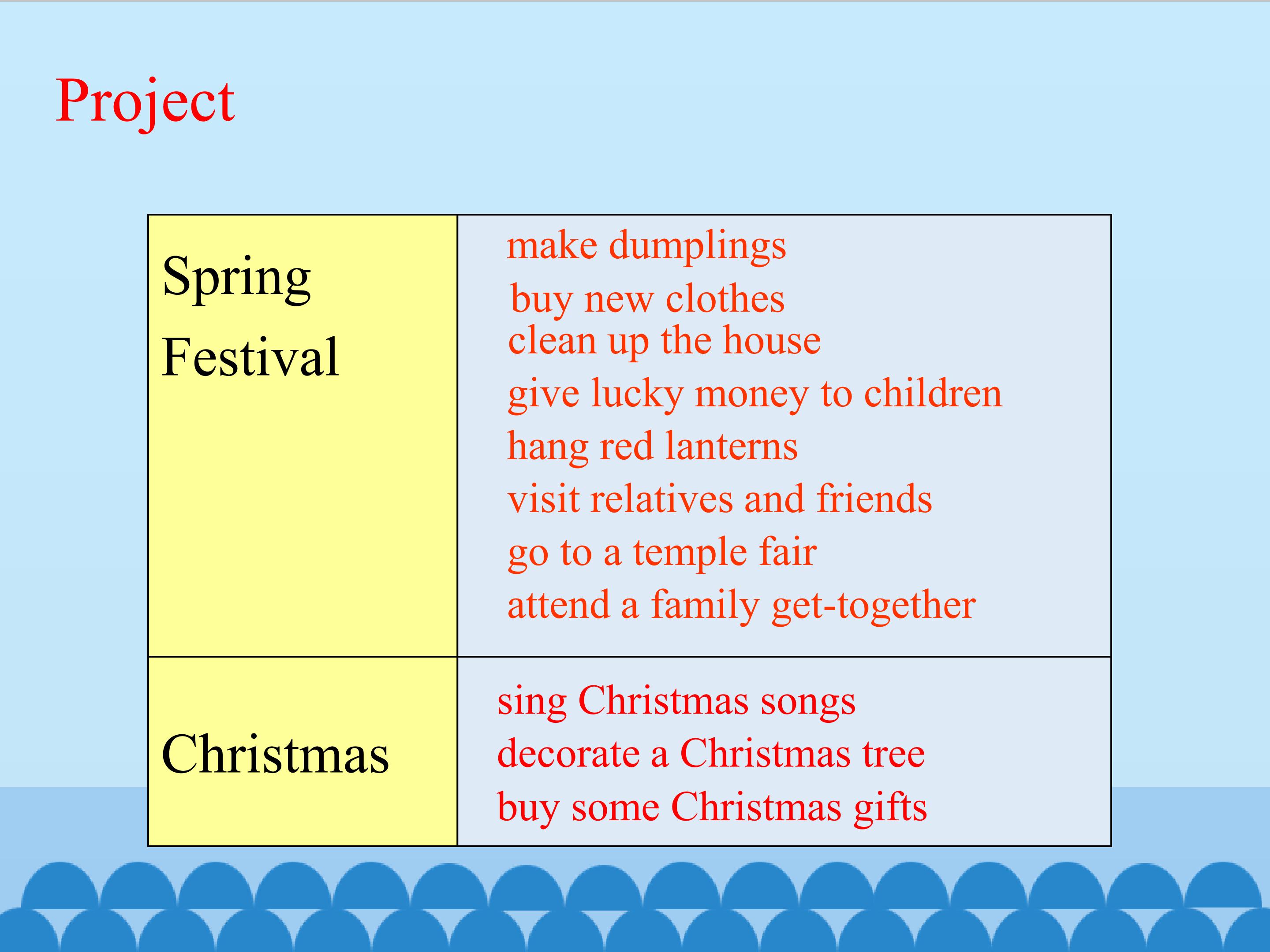 Project

| Spring Festival | make dumplings<br>buy new clothes<br>clean up the house<br>give lucky money to children<br>hang red lanterns<br>visit relatives and friends<br>go to a temple fair<br>attend a family get-together |
|---|---|
| Christmas | sing Christmas songs<br>decorate a Christmas tree<br>buy some Christmas gifts |